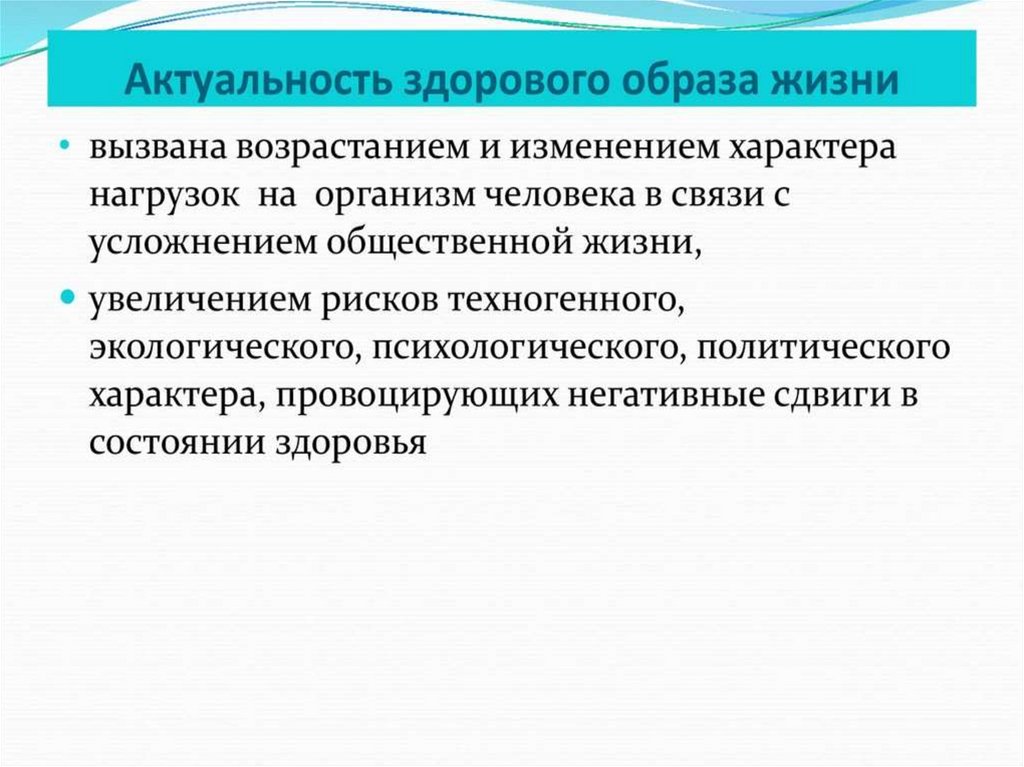 Актуальность здорового образа жизни

• вызвана возрастанием и изменением характера нагрузок на организм человека в связи с усложнением общественной жизни,

• увеличением рисков техногенного, экологического, психологического, политического характера, провоцирующих негативные сдвиги в состоянии здоровья